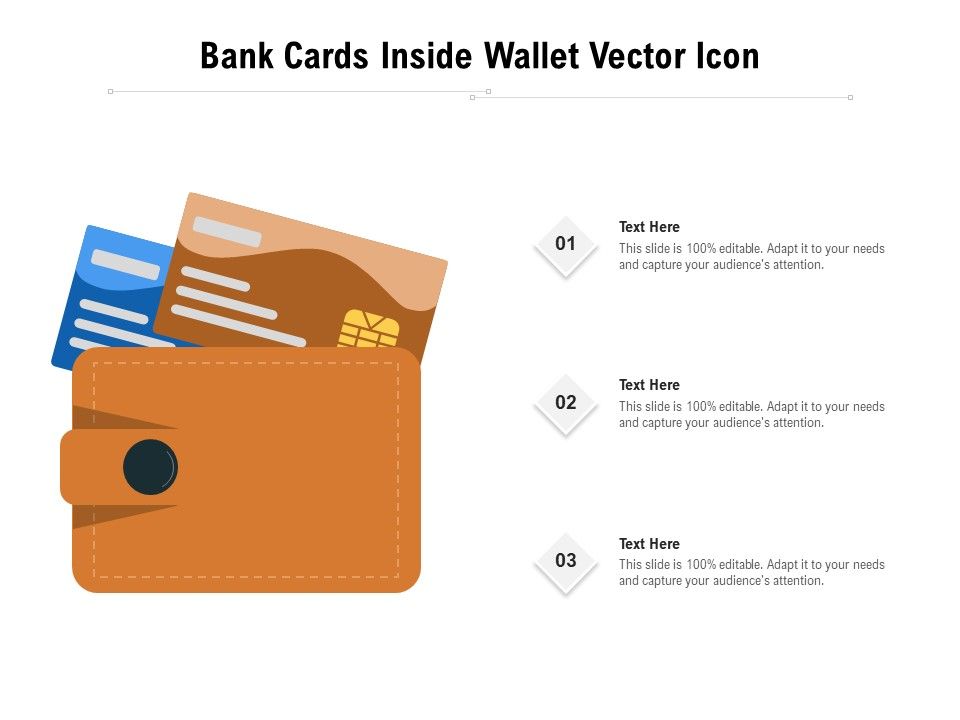 Bank Cards Inside Wallet Vector Icon

01

Text Here

This slide is 100% editable. Adapt it to your needs and capture your audience's attention.

02

Text Here

This slide is 100% editable. Adapt it to your needs and capture your audience's attention.

03

Text Here

This slide is 100% editable. Adapt it to your needs and capture your audience's attention.